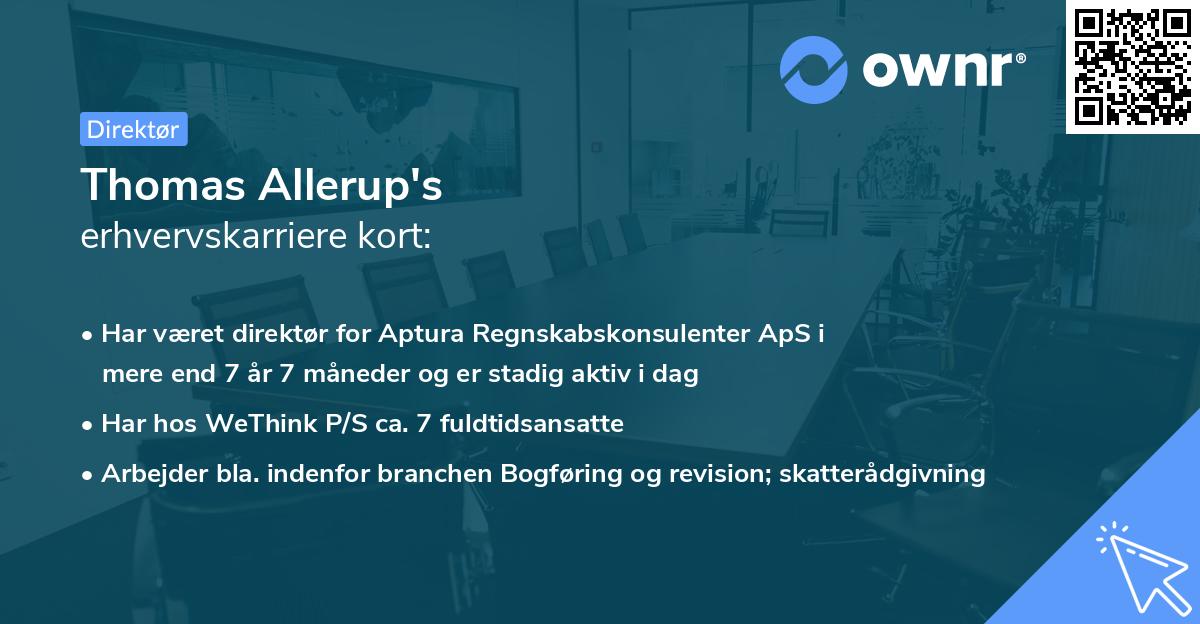 ownr®

Direktør

Thomas Allerup's
erhvervskarriere kort:

• Har været direktør for Aptura Regnskabskonsulenter ApS i mere end 7 år 7 måneder og er stadig aktiv i dag
• Har hos WeThink P/S ca. 7 fuldtidsansatte
• Arbejder bla. indenfor branchen Bogføring og revision; skatterådgivning